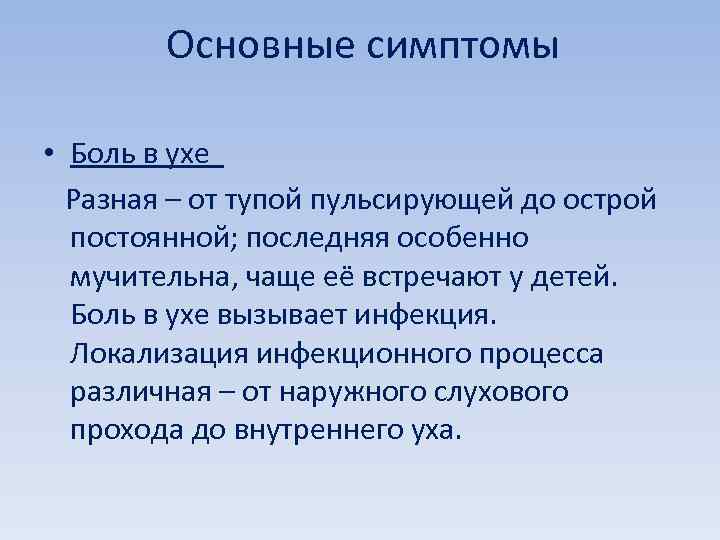 Основные симптомы

• Боль в ухе

Разная – от тупой пульсирующей до острой постоянной; последняя особенно мучительна, чаще её встречают у детей. Боль в ухе вызывает инфекция. Локализация инфекционного процесса различная – от наружного слухового прохода до внутреннего уха.